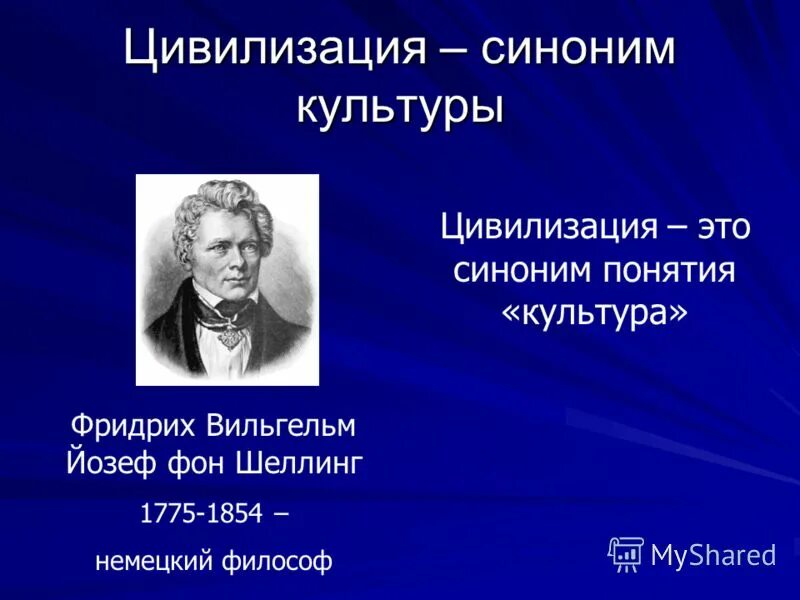 Цивилизация – синоним культуры

Цивилизация – это синоним понятия «культура»

Фридрих Вильгельм Йозеф фон Шеллинг

1775-1854 –

немецкий философ

MyShared